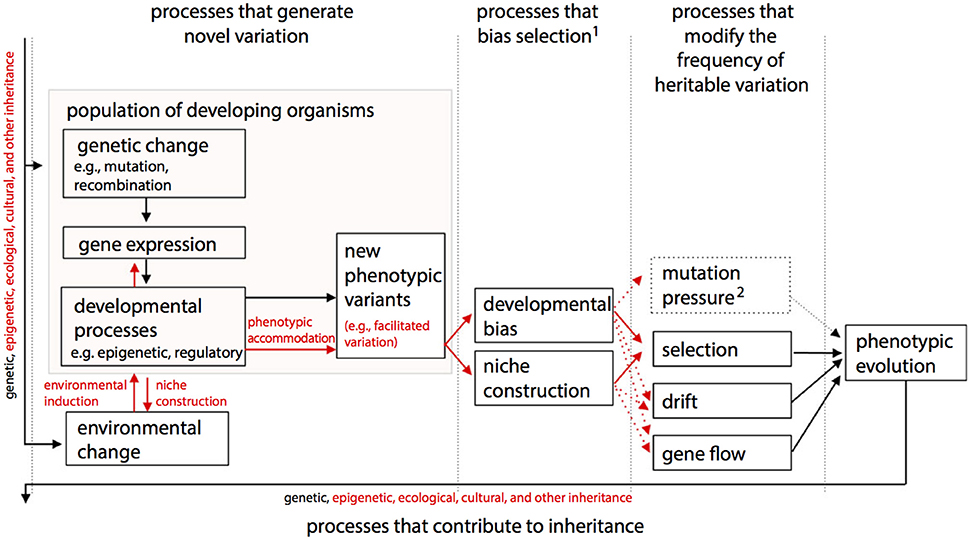 processes that generate novel variation

processes that bias selection$^1$

processes that modify the frequency of heritable variation

genetic, epigenetic, ecological, cultural, and other inheritance

population of developing organisms

genetic change
e.g., mutation, recombination

gene expression

developmental processes
e.g. epigenetic, regulatory

phenotypic accommodation

new phenotypic variants
(e.g., facilitated variation)

environmental induction

niche construction

environmental change

developmental bias

niche construction

mutation pressure$^2$

selection

drift

gene flow

phenotypic evolution

genetic, epigenetic, ecological, cultural, and other inheritance

processes that contribute to inheritance